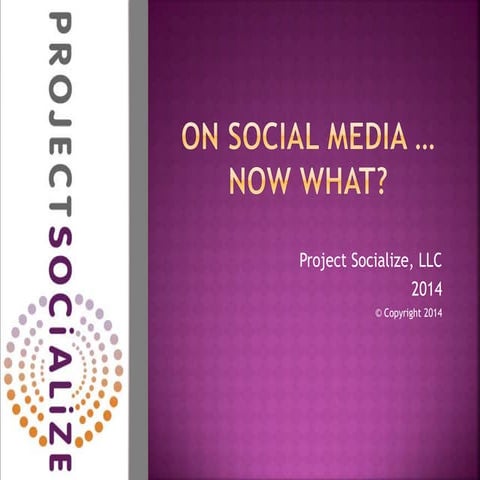 PROJECT SOCiALiZE

ON SOCIAL MEDIA … NOW WHAT?

Project Socialize, LLC
2014
© Copyright 2014